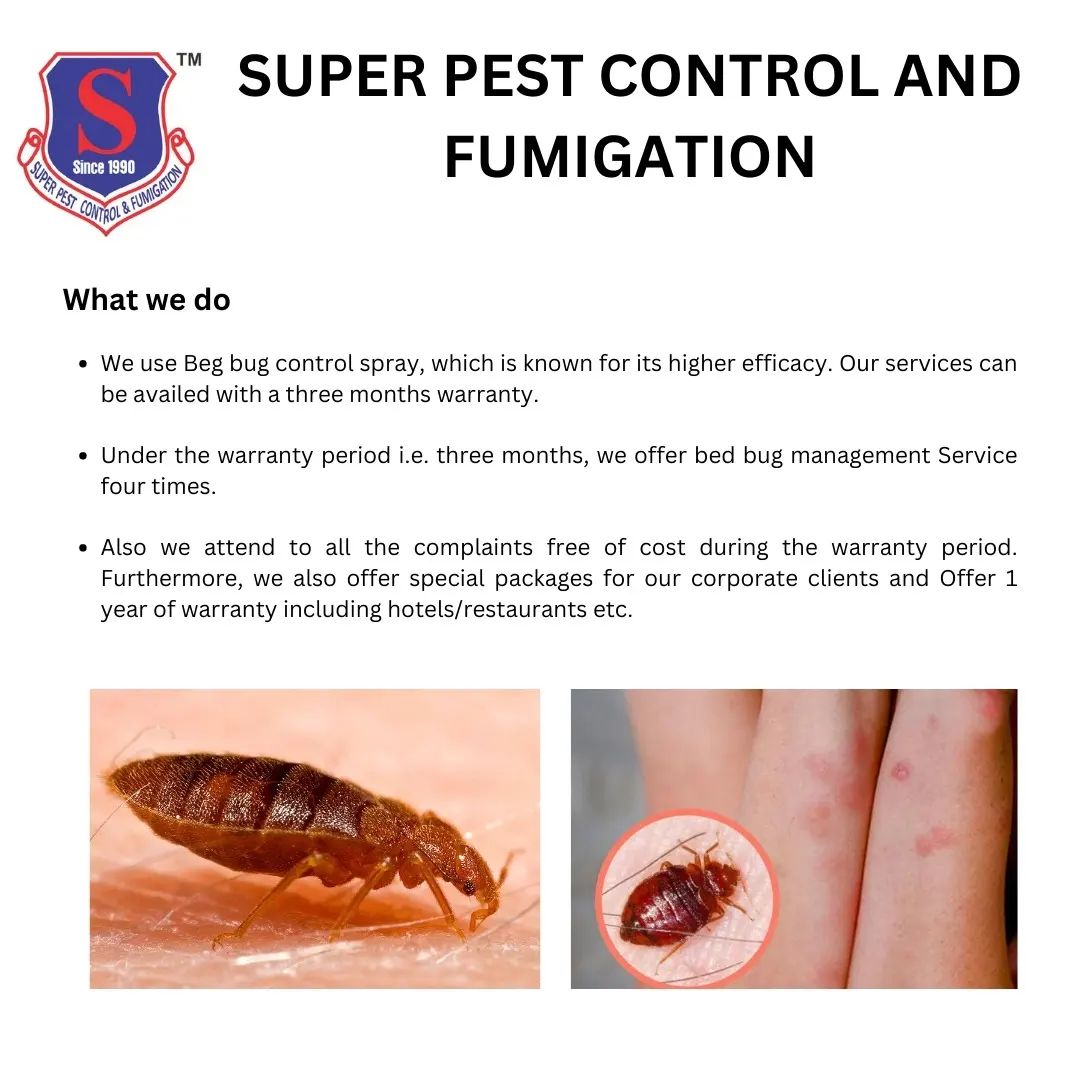 S
Since 1990
SUPER PEST CONTROL & FUMIGATION
™

SUPER PEST CONTROL AND FUMIGATION

What we do

• We use Beg bug control spray, which is known for its higher efficacy. Our services can be availed with a three months warranty.

• Under the warranty period i.e. three months, we offer bed bug management Service four times.

• Also we attend to all the complaints free of cost during the warranty period. Furthermore, we also offer special packages for our corporate clients and Offer 1 year of warranty including hotels/restaurants etc.